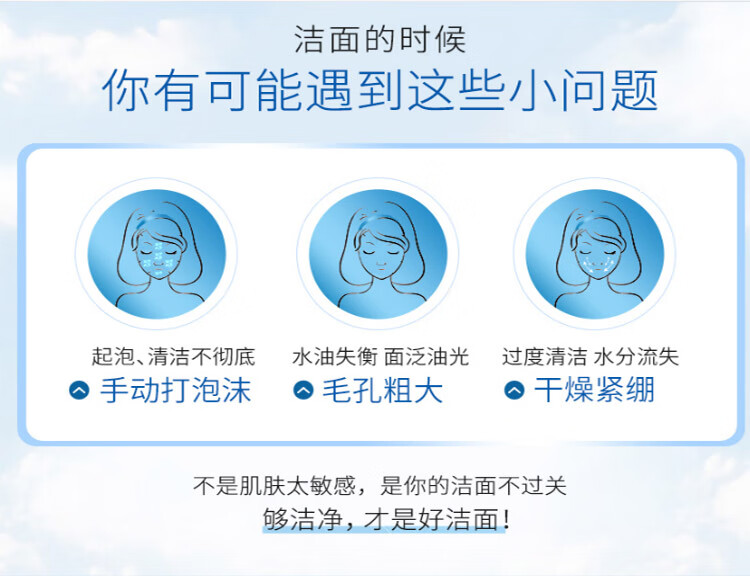 洁面的时候
你有可能遇到这些小问题

起泡、清洁不彻底
手动打泡沫

水油失衡 面泛油光
毛孔粗大

过度清洁 水分流失
干燥紧绷

不是肌肤太敏感，是你的洁面不过关
够洁净，才是好洁面！